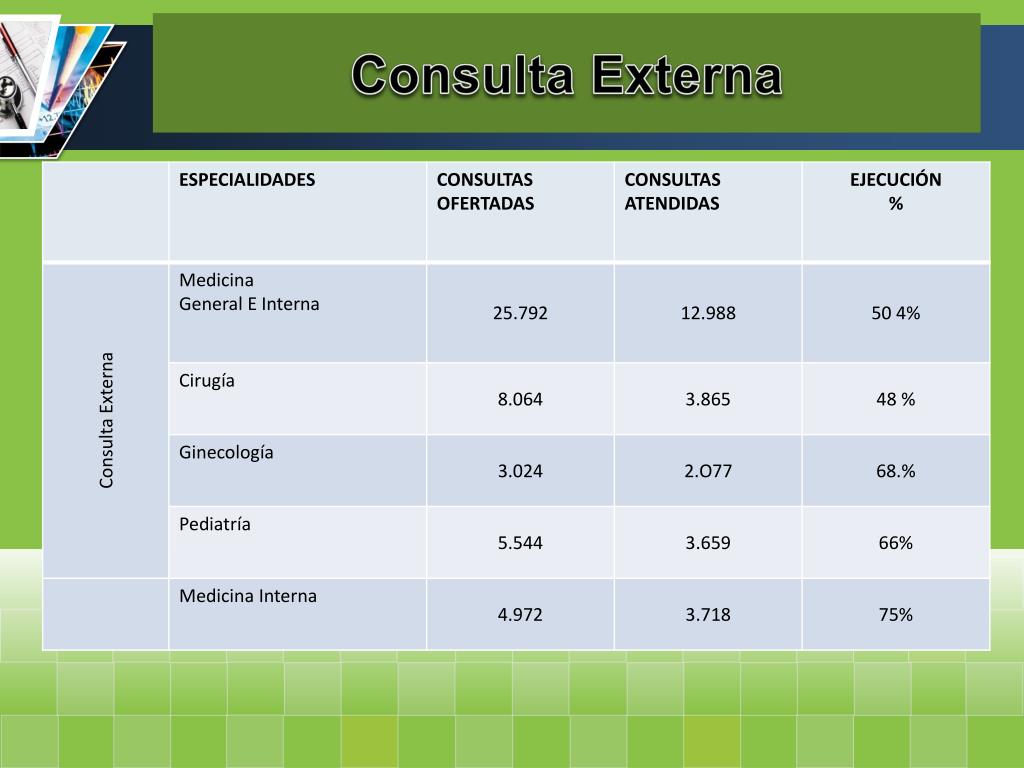 Consulta Externa

| | ESPECIALIDADES | CONSULTAS OFERTADAS | CONSULTAS ATENDIDAS | EJECUCIÓN % |
|---|---|---|---|---|
| Consulta Externa | Medicina General E Interna | 25.792 | 12.988 | 50 4% |
| | Cirugía | 8.064 | 3.865 | 48 % |
| | Ginecología | 3.024 | 2.O77 | 68.% |
| | Pediatría | 5.544 | 3.659 | 66% |
| | Medicina Interna | 4.972 | 3.718 | 75% |